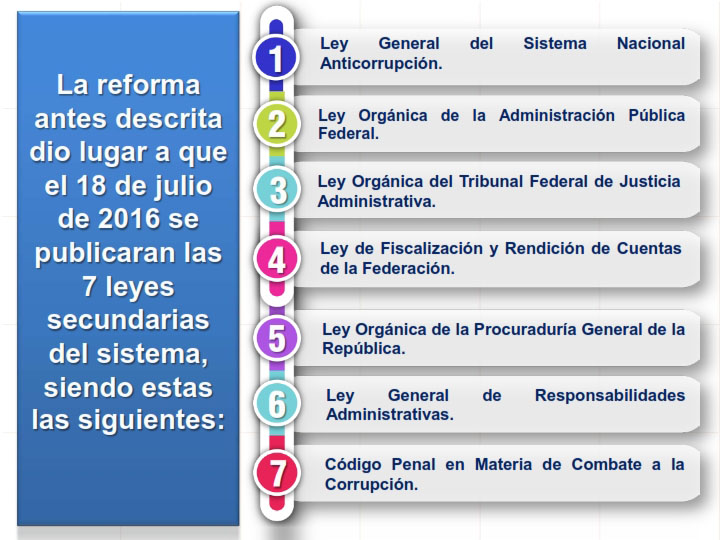 La reforma antes descrita dio lugar a que el 18 de julio de 2016 se publicaran las 7 leyes secundarias del sistema, siendo estas las siguientes:

1 Ley General del Sistema Nacional Anticorrupción.

2 Ley Orgánica de la Administración Pública Federal.

3 Ley Orgánica del Tribunal Federal de Justicia Administrativa.

4 Ley de Fiscalización y Rendición de Cuentas de la Federación.

5 Ley Orgánica de la Procuraduría General de la República.

6 Ley General de Responsabilidades Administrativas.

7 Código Penal en Materia de Combate a la Corrupción.